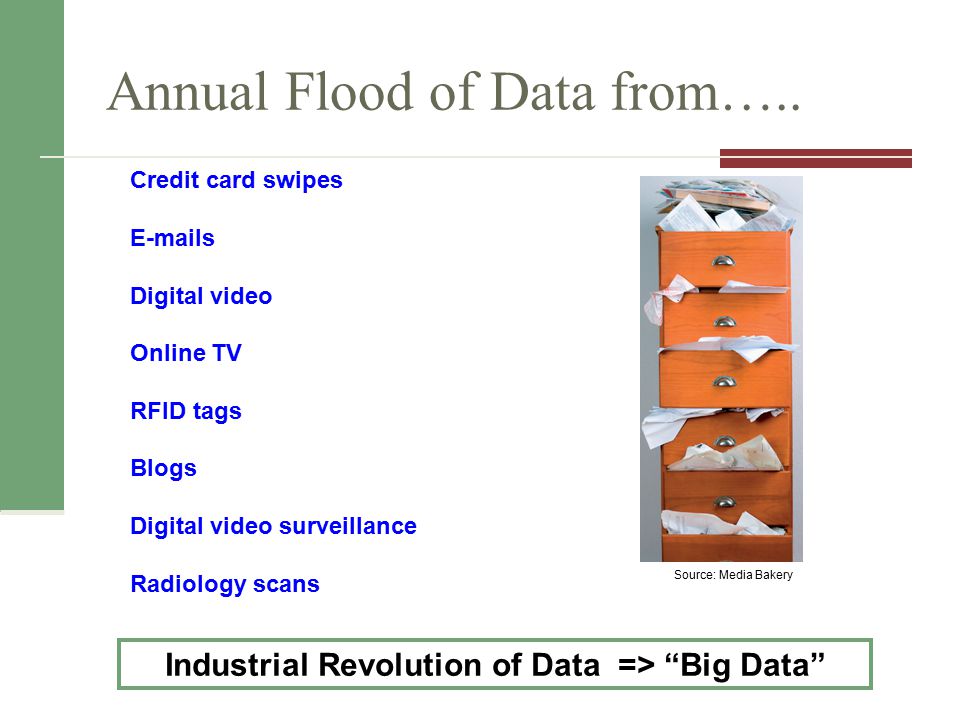 Annual Flood of Data from…..

Credit card swipes

E-mails

Digital video

Online TV

RFID tags

Blogs

Digital video surveillance

Radiology scans

Source: Media Bakery

Industrial Revolution of Data => “Big Data”